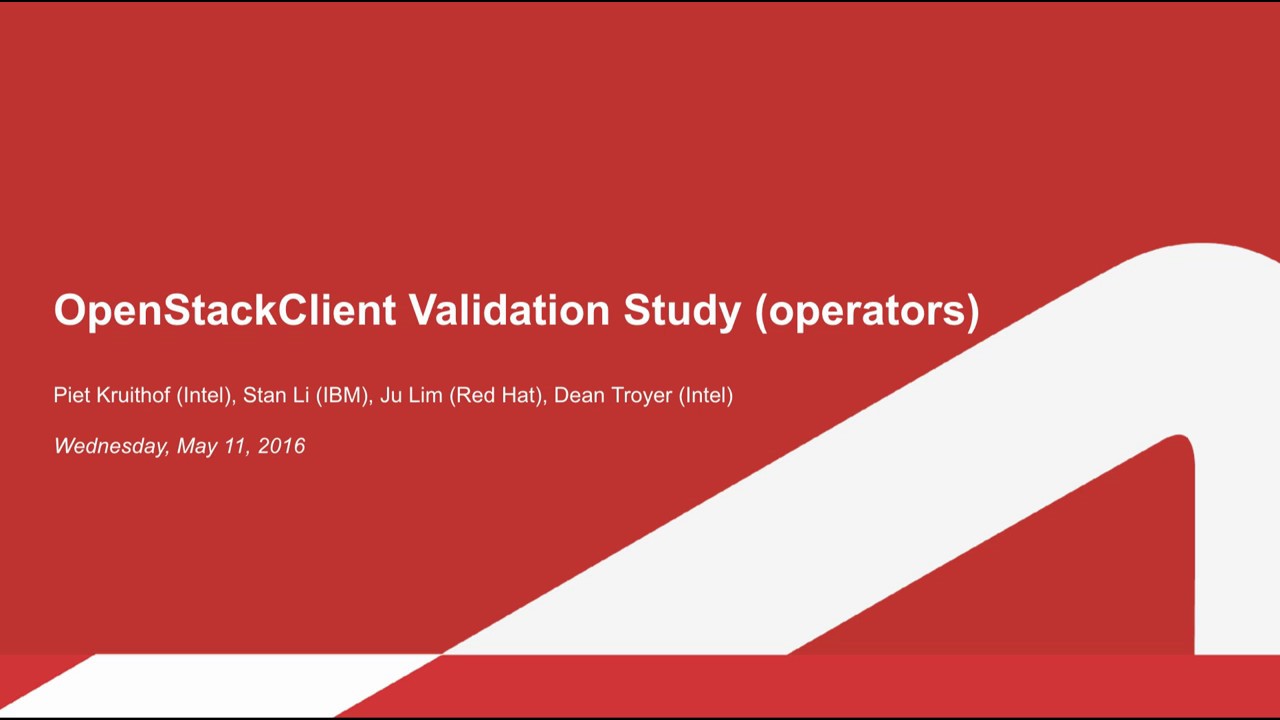 OpenStackClient Validation Study (operators)

Piet Kruithof (Intel), Stan Li (IBM), Ju Lim (Red Hat), Dean Troyer (Intel)

Wednesday, May 11, 2016